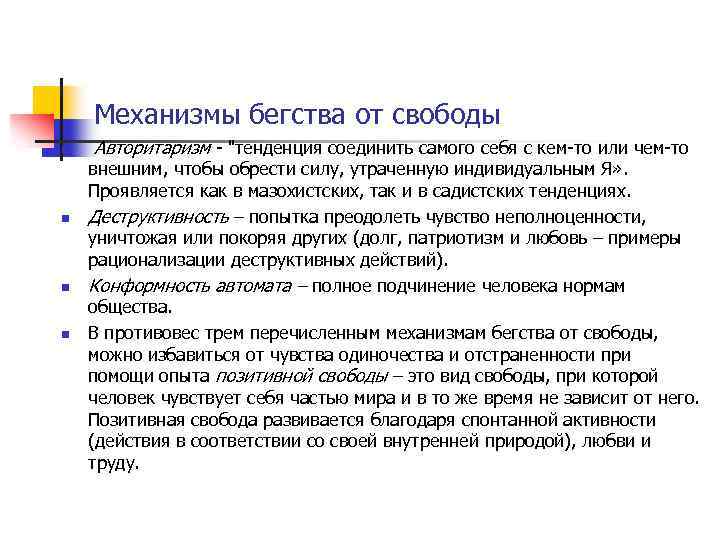 Механизмы бегства от свободы

Авторитаризм - "тенденция соединить самого себя с кем-то или чем-то внешним, чтобы обрести силу, утраченную индивидуальным Я». Проявляется как в мазохистских, так и в садистских тенденциях.

Деструктивность – попытка преодолеть чувство неполноценности, уничтожая или покоряя других (долг, патриотизм и любовь – примеры рационализации деструктивных действий).

Конформность автомата – полное подчинение человека нормам общества.

В противовес трем перечисленным механизмам бегства от свободы, можно избавиться от чувства одиночества и отстраненности при помощи опыта позитивной свободы – это вид свободы, при которой человек чувствует себя частью мира и в то же время не зависит от него. Позитивная свобода развивается благодаря спонтанной активности (действия в соответствии со своей внутренней природой), любви и труду.